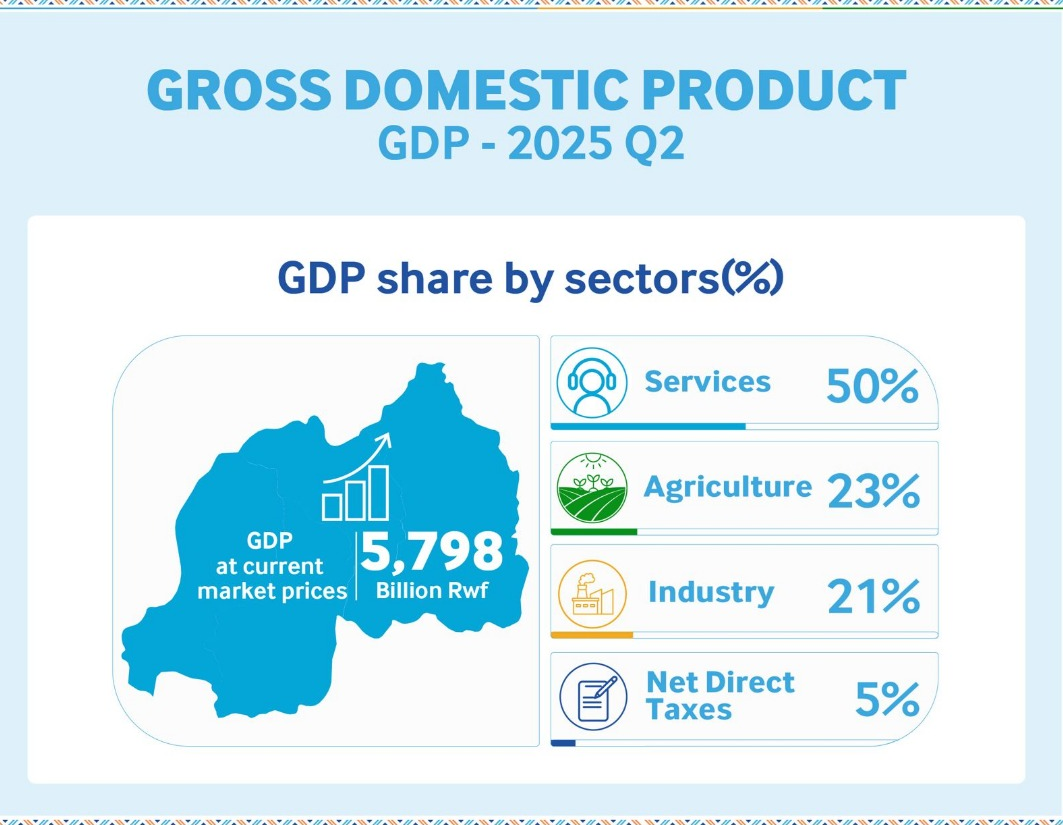 GROSS DOMESTIC PRODUCT
GDP - 2025 Q2

GDP share by sectors(%)

GDP at current market prices

5,798 Billion Rwf

Services 50%

Agriculture 23%

Industry 21%

Net Direct Taxes 5%